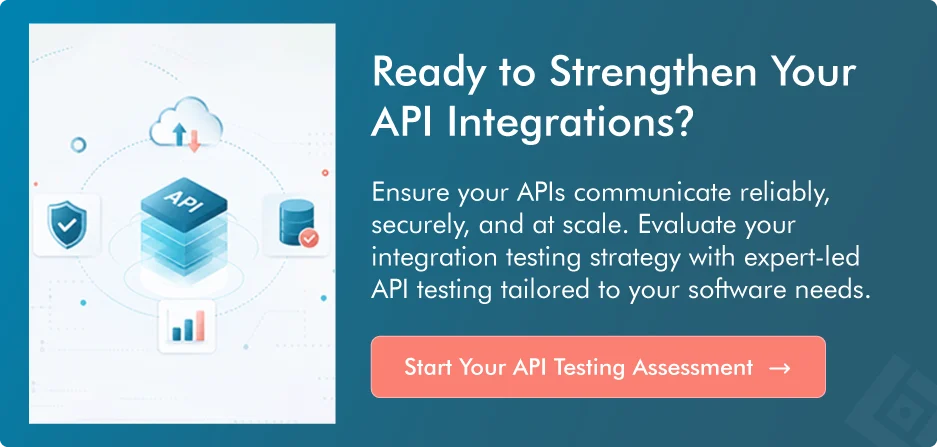 API

Ready to Strengthen Your API Integrations?

Ensure your APIs communicate reliably, securely, and at scale. Evaluate your integration testing strategy with expert-led API testing tailored to your software needs.

Start Your API Testing Assessment →